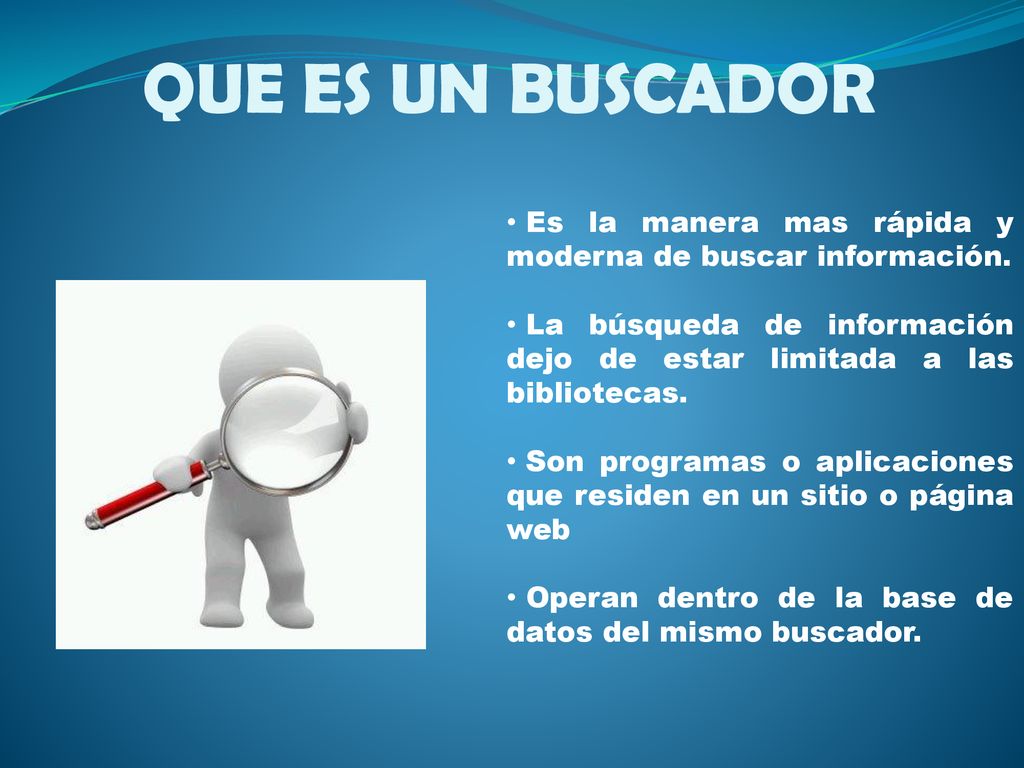 QUE ES UN BUSCADOR

• Es la manera mas rápida y moderna de buscar información.

• La búsqueda de información dejo de estar limitada a las bibliotecas.

• Son programas o aplicaciones que residen en un sitio o página web

• Operan dentro de la base de datos del mismo buscador.